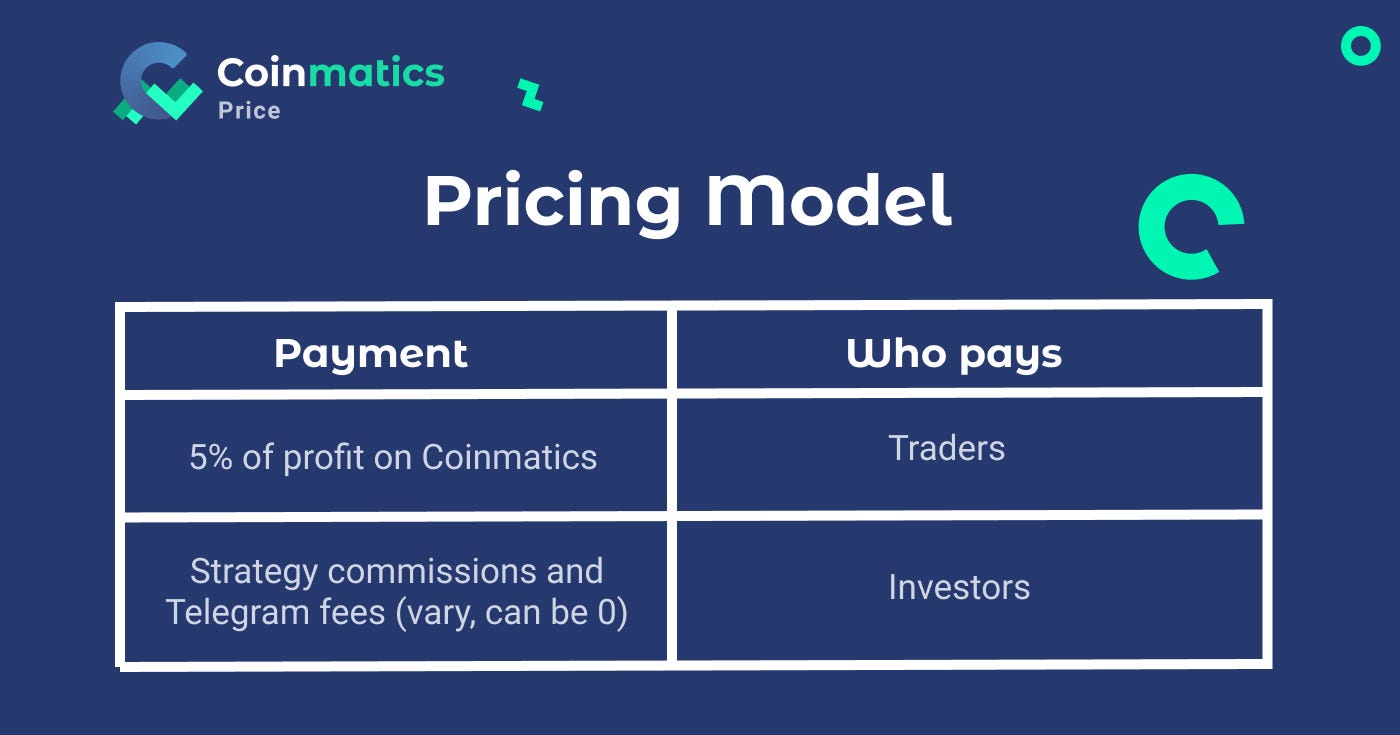 Coinmatics
Price

Pricing Model

| Payment | Who pays |
|---|---|
| 5% of profit on Coinmatics | Traders |
| Strategy commissions and Telegram fees (vary, can be 0) | Investors |